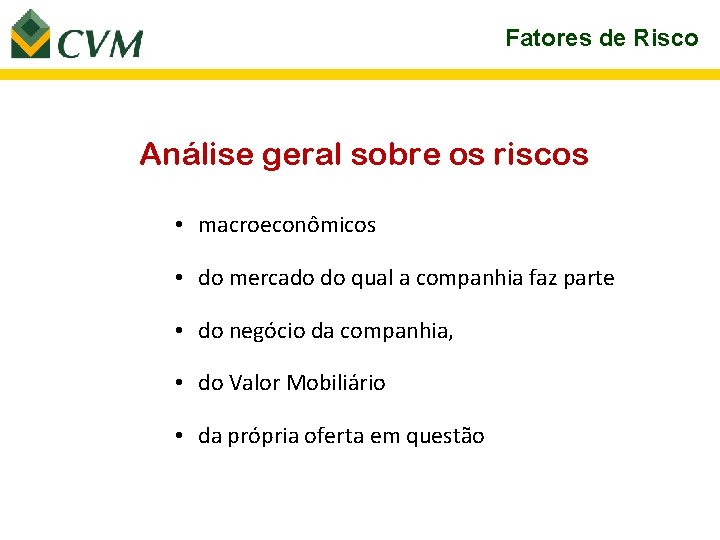 CVM

Fatores de Risco

Análise geral sobre os riscos

• macroeconômicos

• do mercado do qual a companhia faz parte

• do negócio da companhia,

• do Valor Mobiliário

• da própria oferta em questão